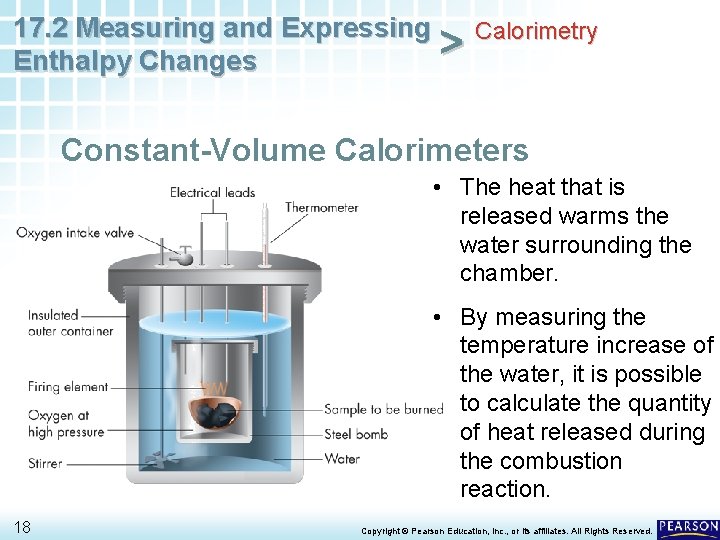 17.2 Measuring and Expressing Enthalpy Changes > Calorimetry

Constant-Volume Calorimeters

Electrical leads
Thermometer
Oxygen intake valve
Insulated outer container
Firing element
Oxygen at high pressure
Stirrer
Sample to be burned
Steel bomb
Water

• The heat that is released warms the water surrounding the chamber.

• By measuring the temperature increase of the water, it is possible to calculate the quantity of heat released during the combustion reaction.

18

Copyright © Pearson Education, Inc., or its affiliates. All Rights Reserved.

PEARSON